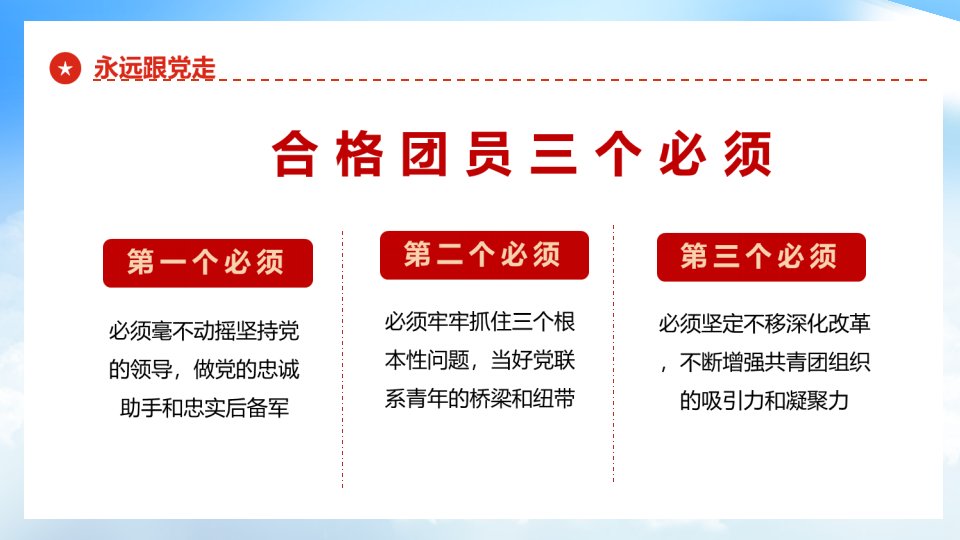 永远跟党走

合格团员三个必须

第一个必须

必须毫不动摇坚持党的领导，做党的忠诚助手和忠实后备军

第二个必须

必须牢牢抓住三个根本性问题，当好党联系青年的桥梁和纽带

第三个必须

必须坚定不移深化改革，不断增强共青团组织的吸引力和凝聚力